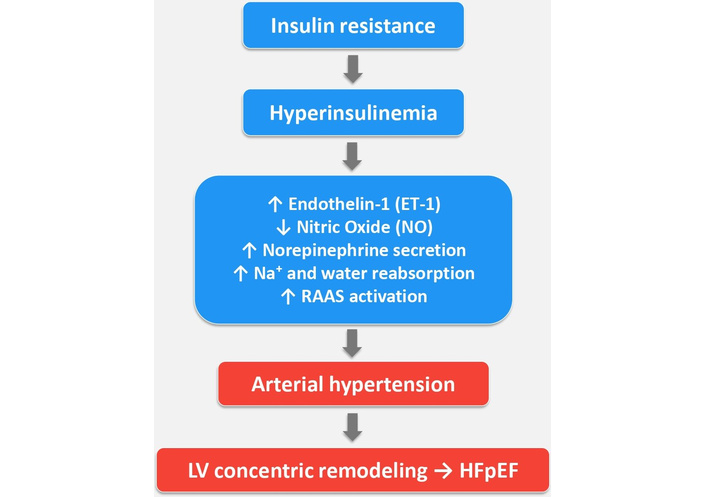 Insulin resistance

Hyperinsulinemia

↑ Endothelin-1 (ET-1)
↓ Nitric Oxide (NO)
↑ Norepinephrine secretion
↑ $Na^+$ and water reabsorption
↑ RAAS activation

Arterial hypertension

LV concentric remodeling → HFpEF